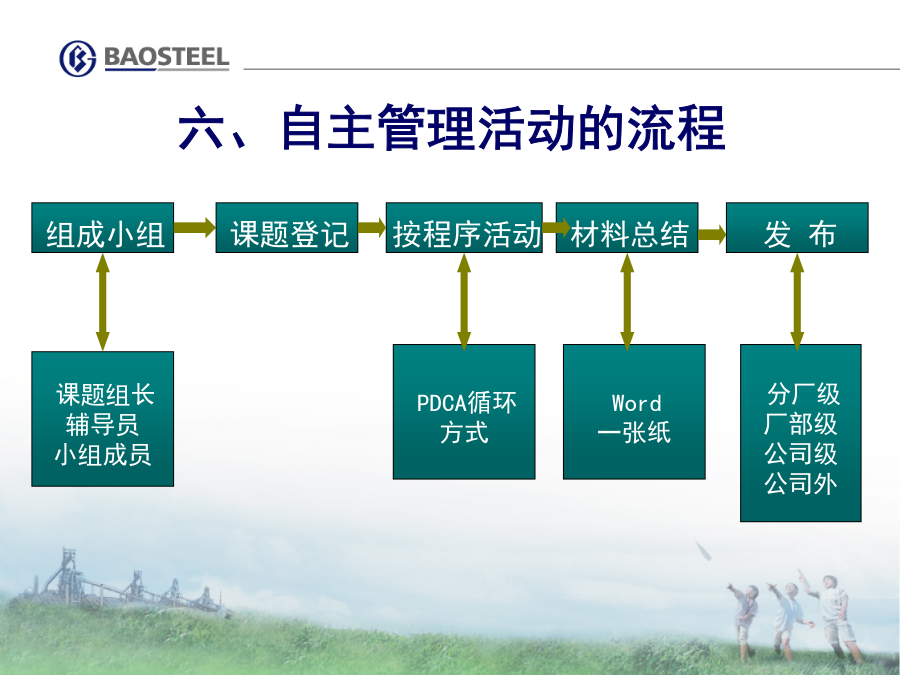 BAOSTEEL

六、自主管理活动的流程

组成小组

课题登记

按程序活动

材料总结

发 布

课题组长
辅导员
小组成员

PDCA循环
方式

Word
一张纸

分厂级
厂部级
公司级
公司外